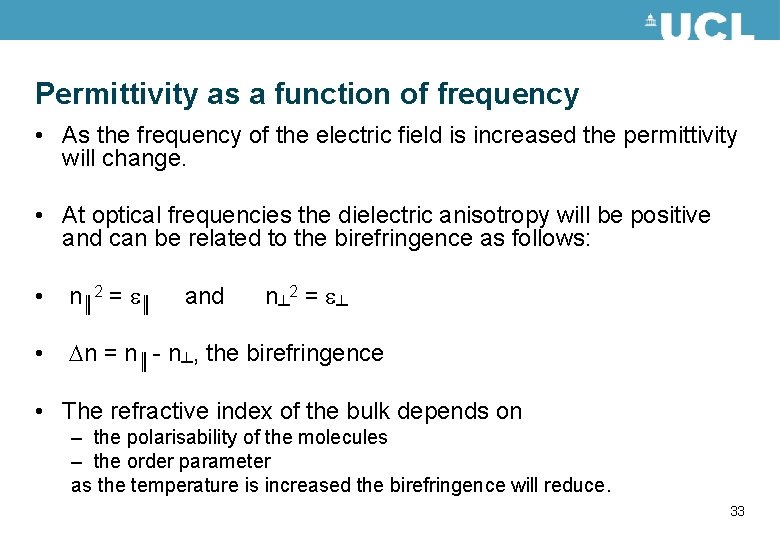 UCL

Permittivity as a function of frequency

• As the frequency of the electric field is increased the permittivity will change.

• At optical frequencies the dielectric anisotropy will be positive and can be related to the birefringence as follows:

• $n_{\parallel}^2 = \varepsilon_{\parallel}$ and $n_{\perp}^2 = \varepsilon_{\perp}$

• $\Delta n = n_{\parallel} - n_{\perp}$, the birefringence

• The refractive index of the bulk depends on
– the polarisability of the molecules
– the order parameter
as the temperature is increased the birefringence will reduce.

33